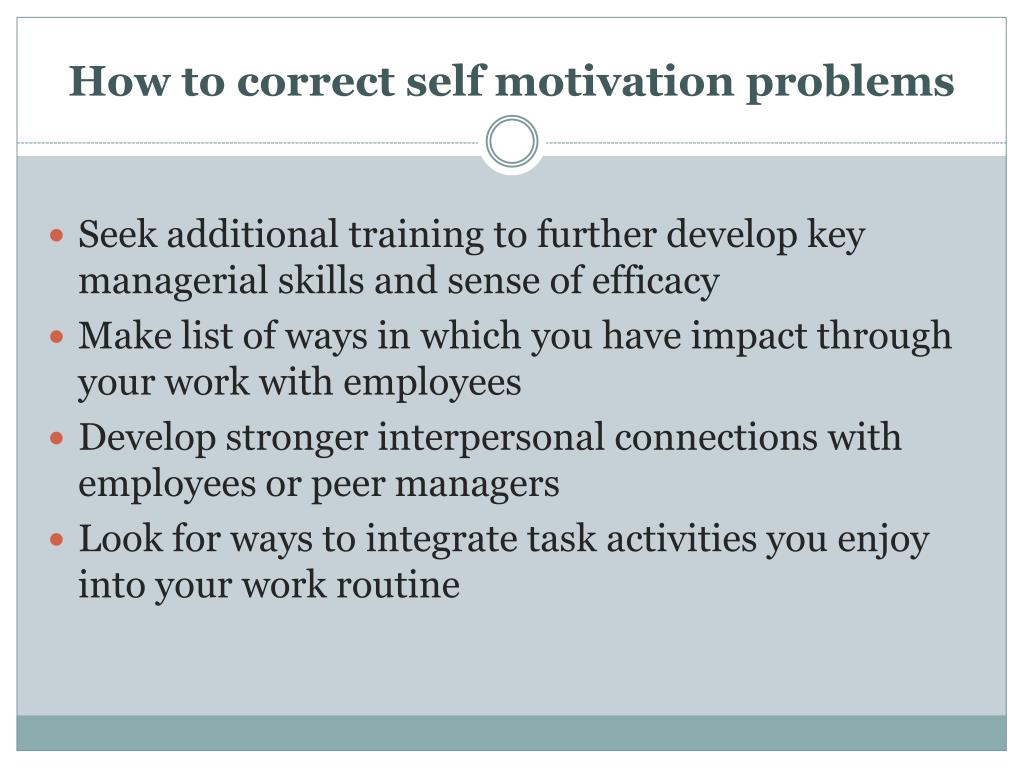 How to correct self motivation problems

- Seek additional training to further develop key managerial skills and sense of efficacy
- Make list of ways in which you have impact through your work with employees
- Develop stronger interpersonal connections with employees or peer managers
- Look for ways to integrate task activities you enjoy into your work routine